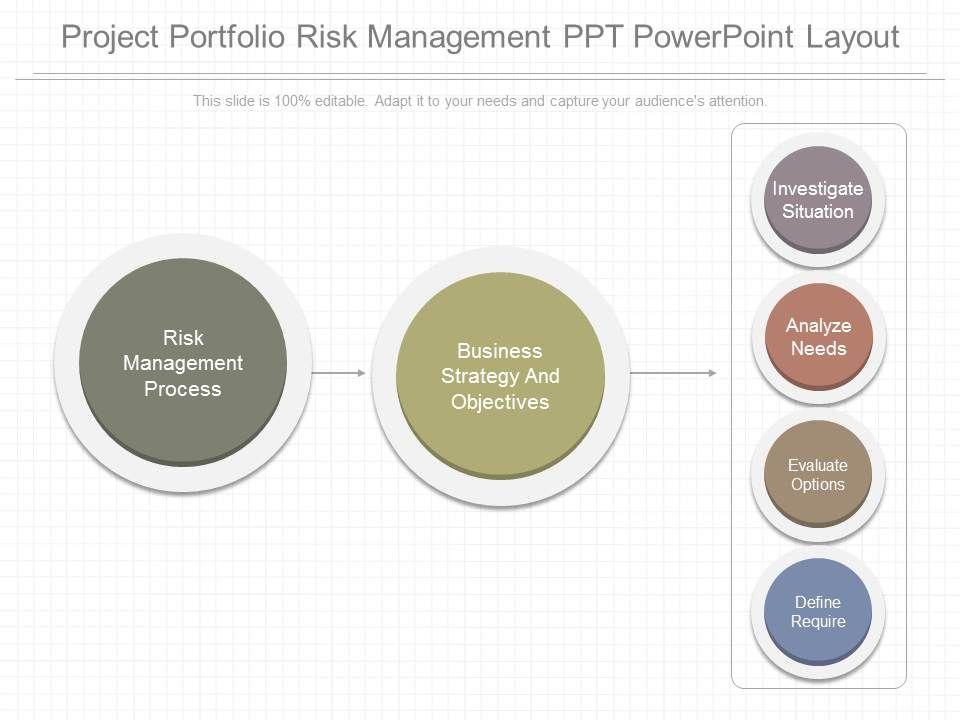 Project Portfolio Risk Management PPT PowerPoint Layout

This slide is 100% editable. Adapt it to your needs and capture your audience's attention.

Risk Management Process

Business Strategy And Objectives

Investigate Situation

Analyze Needs

Evaluate Options

Define Require